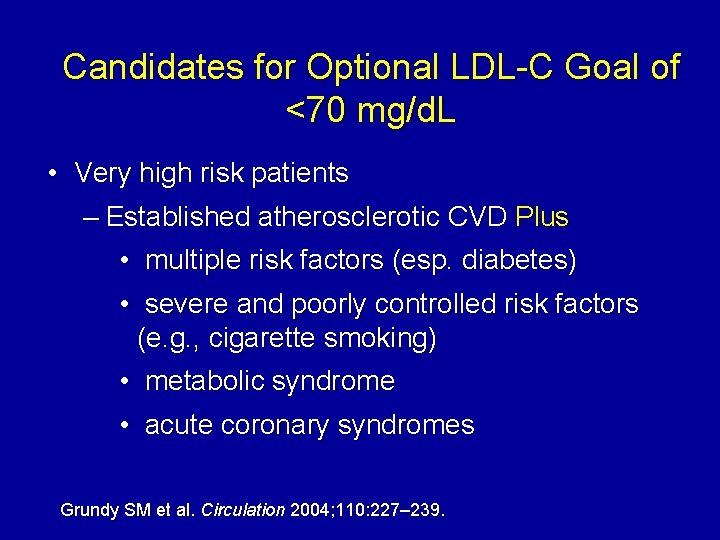 Candidates for Optional LDL-C Goal of <70 mg/dL

• Very high risk patients
– Established atherosclerotic CVD Plus
• multiple risk factors (esp. diabetes)
• severe and poorly controlled risk factors (e.g., cigarette smoking)
• metabolic syndrome
• acute coronary syndromes

Grundy SM et al. Circulation 2004;110:227–239.